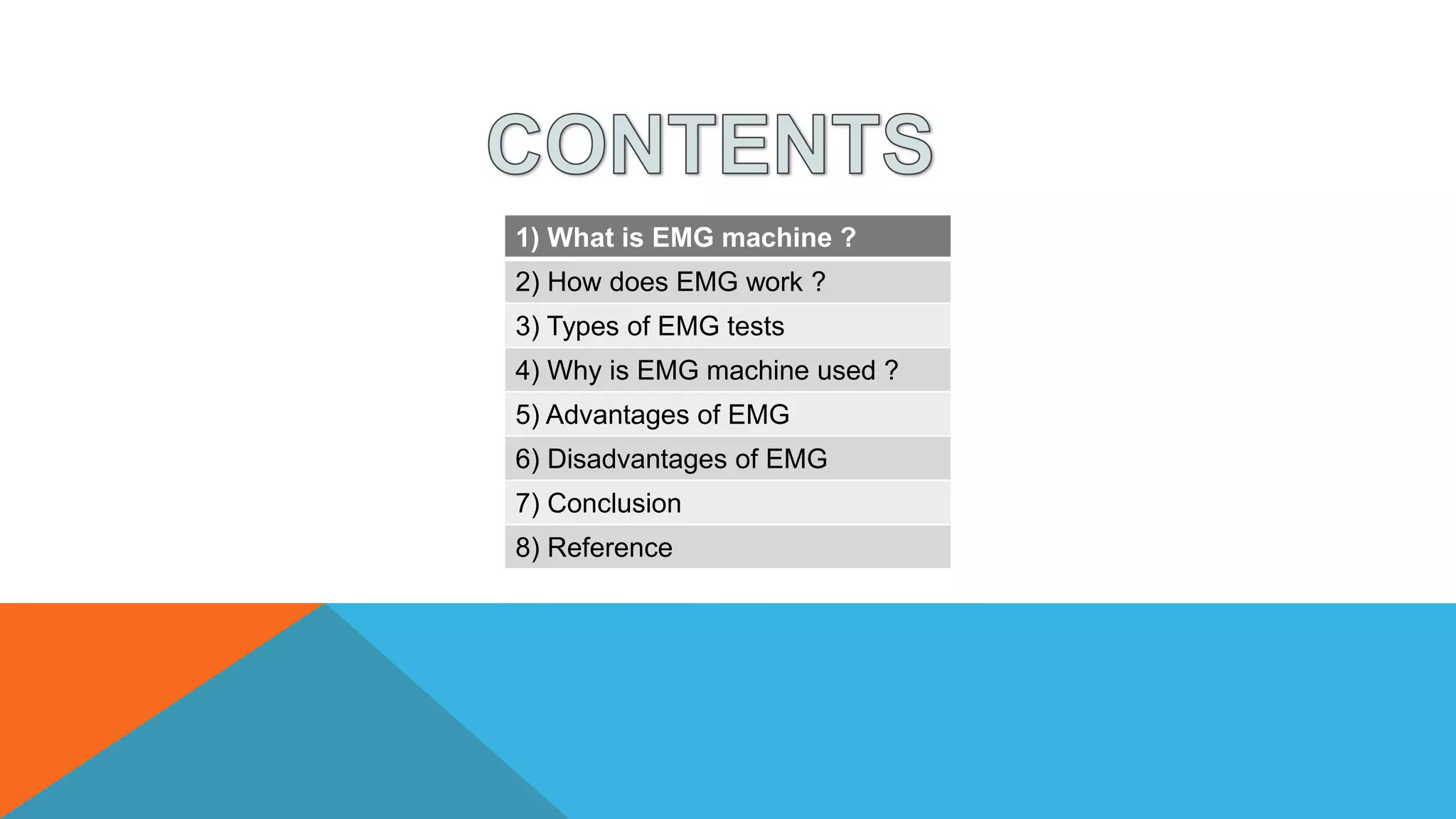 CONTENTS

| 1) What is EMG machine ? |
|---|
| 2) How does EMG work ? |
| 3) Types of EMG tests |
| 4) Why is EMG machine used ? |
| 5) Advantages of EMG |
| 6) Disadvantages of EMG |
| 7) Conclusion |
| 8) Reference |